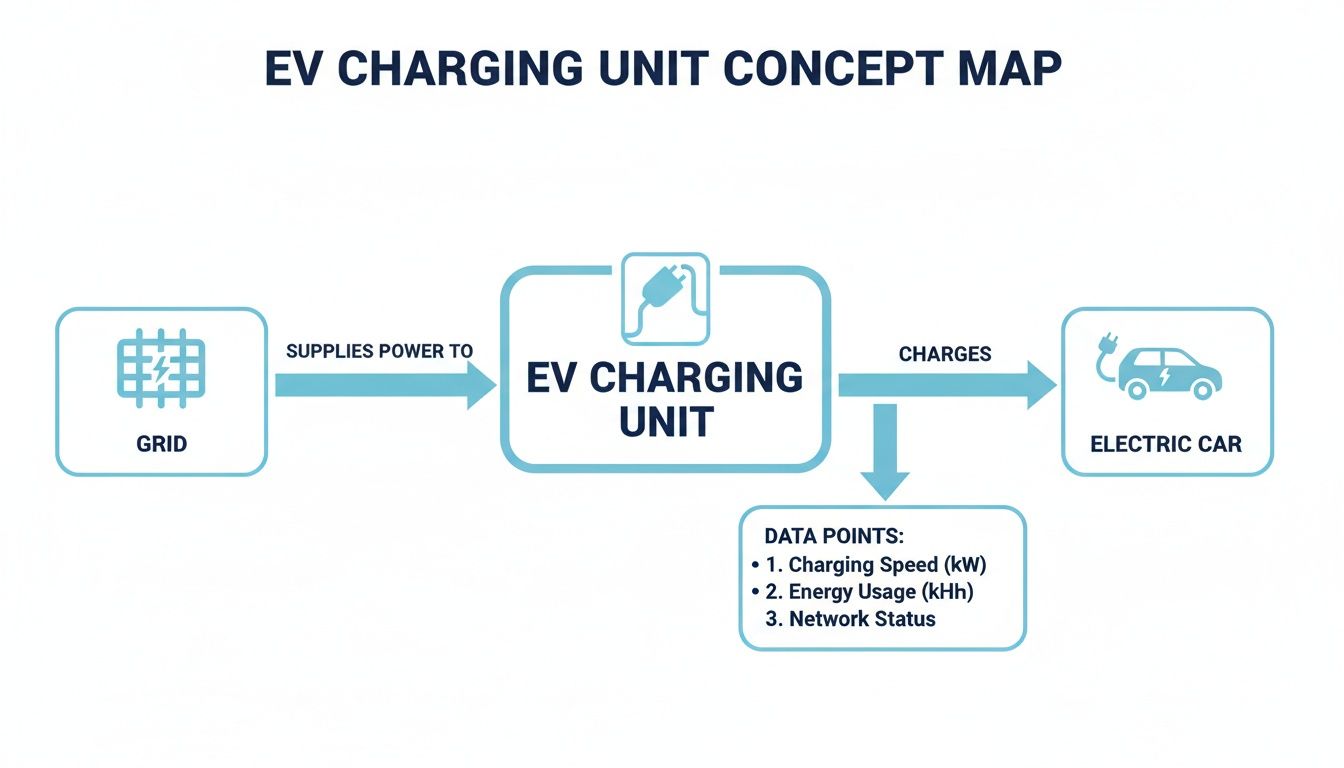 EV CHARGING UNIT CONCEPT MAP

GRID

SUPPLIES POWER TO

EV CHARGING UNIT

CHARGES

ELECTRIC CAR

DATA POINTS:
• 1. Charging Speed (kW)
• 2. Energy Usage (kHh)
3. Network Status